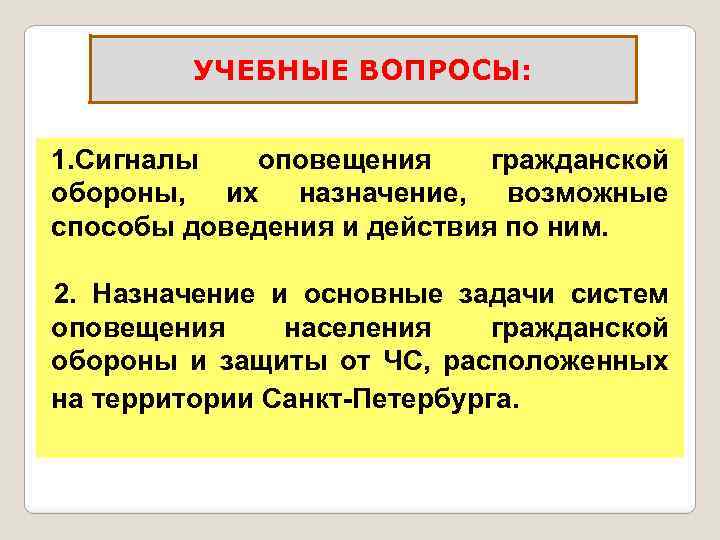 УЧЕБНЫЕ ВОПРОСЫ:

1.Сигналы оповещения гражданской обороны, их назначение, возможные способы доведения и действия по ним.

2. Назначение и основные задачи систем оповещения населения гражданской обороны и защиты от ЧС, расположенных на территории Санкт-Петербурга.